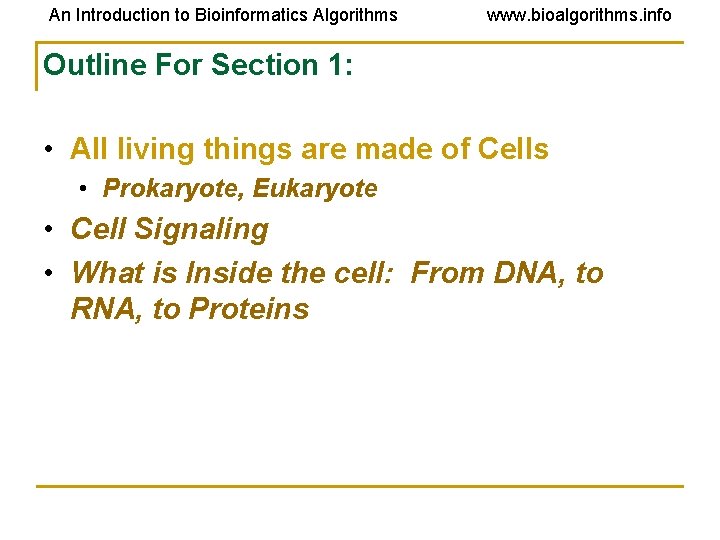 An Introduction to Bioinformatics Algorithms www.bioalgorithms.info

Outline For Section 1:

• All living things are made of Cells
  • Prokaryote, Eukaryote
• Cell Signaling
• What is Inside the cell: From DNA, to RNA, to Proteins